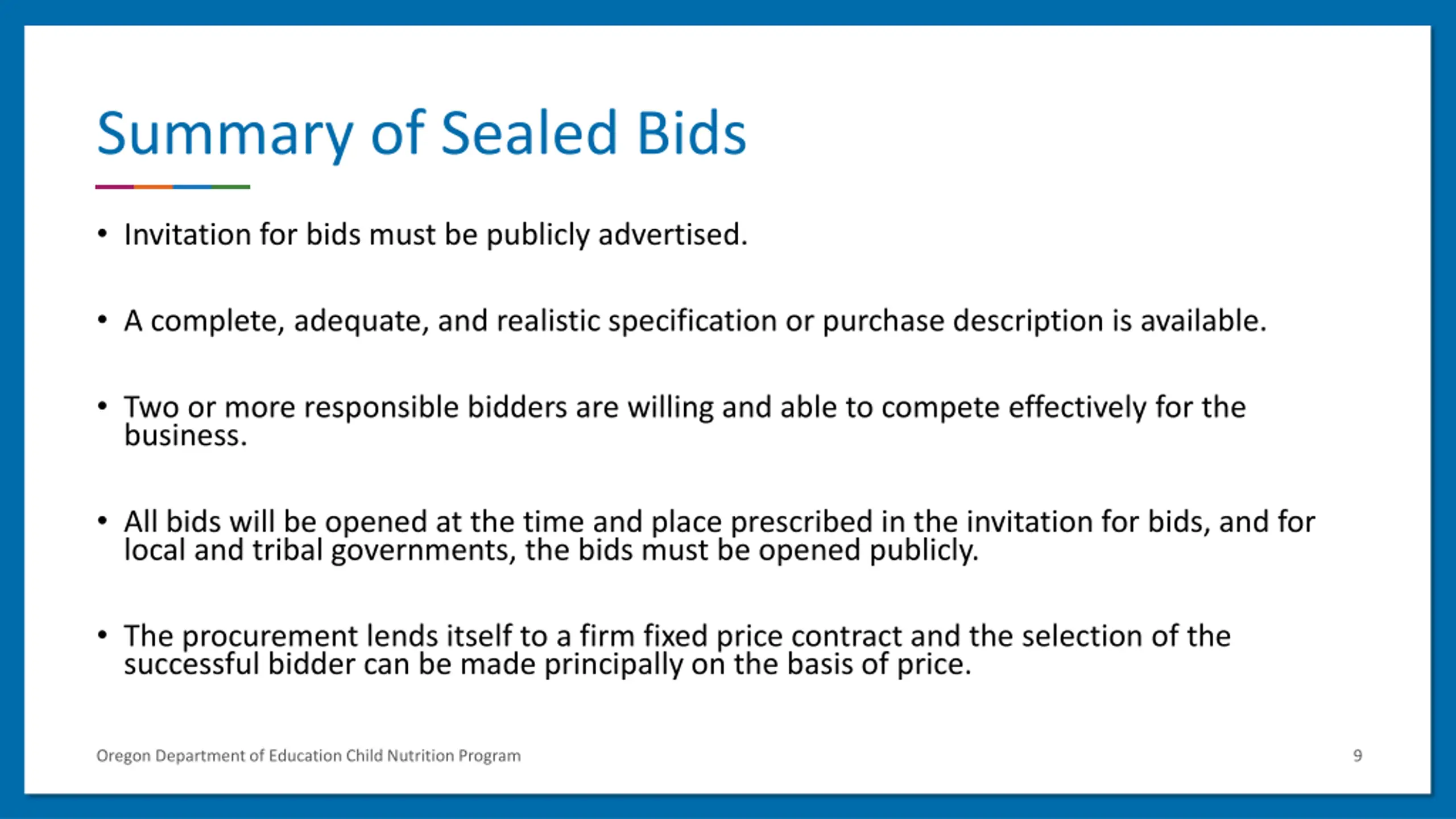 Summary of Sealed Bids

• Invitation for bids must be publicly advertised.

• A complete, adequate, and realistic specification or purchase description is available.

• Two or more responsible bidders are willing and able to compete effectively for the business.

• All bids will be opened at the time and place prescribed in the invitation for bids, and for local and tribal governments, the bids must be opened publicly.

• The procurement lends itself to a firm fixed price contract and the selection of the successful bidder can be made principally on the basis of price.

Oregon Department of Education Child Nutrition Program

9